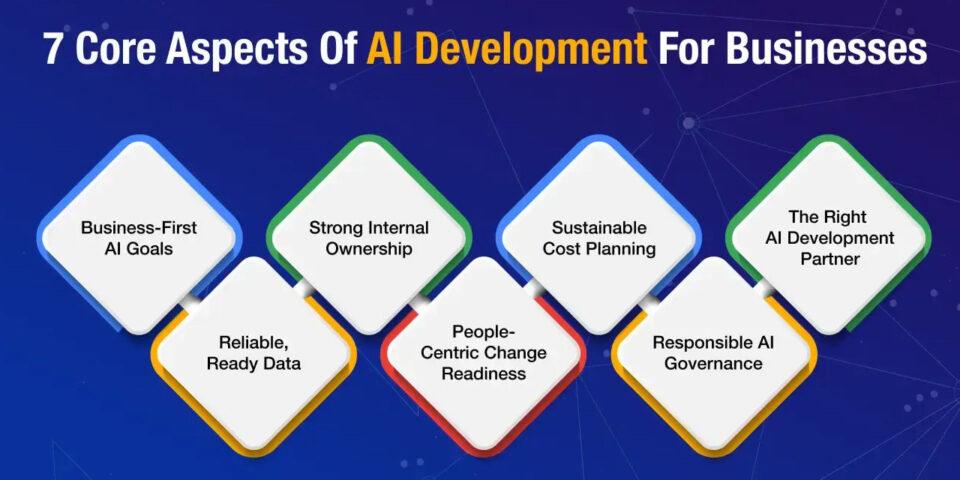 7 Core Aspects Of AI Development For Businesses

Business-First AI Goals

Reliable, Ready Data

Strong Internal Ownership

People-Centric Change Readiness

Sustainable Cost Planning

Responsible AI Governance

The Right AI Development Partner